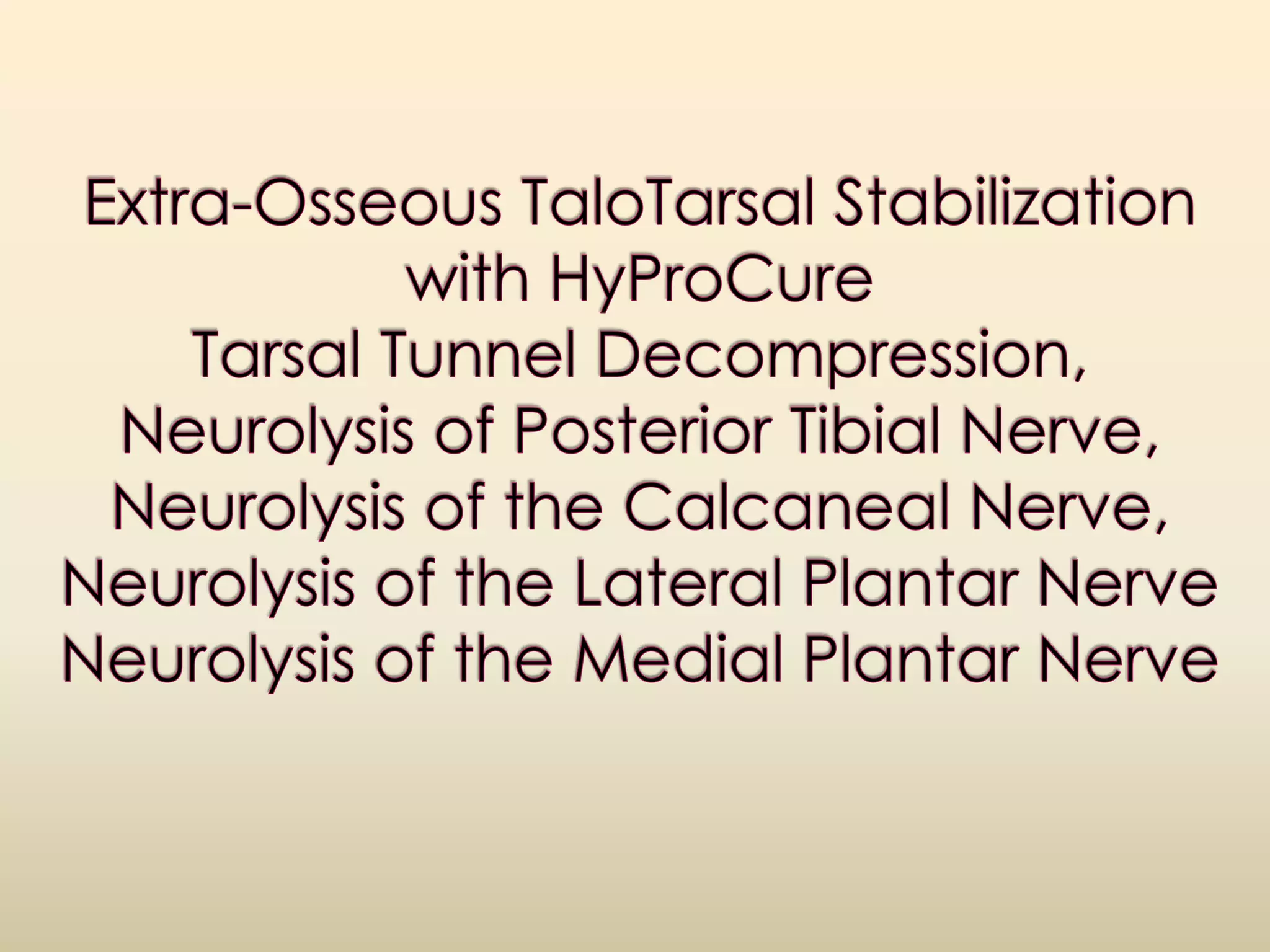 Extra-Osseous TaloTarsal Stabilization
with HyProCure
Tarsal Tunnel Decompression,
Neurolysis of Posterior Tibial Nerve,
Neurolysis of the Calcaneal Nerve,
Neurolysis of the Lateral Plantar Nerve
Neurolysis of the Medial Plantar Nerve